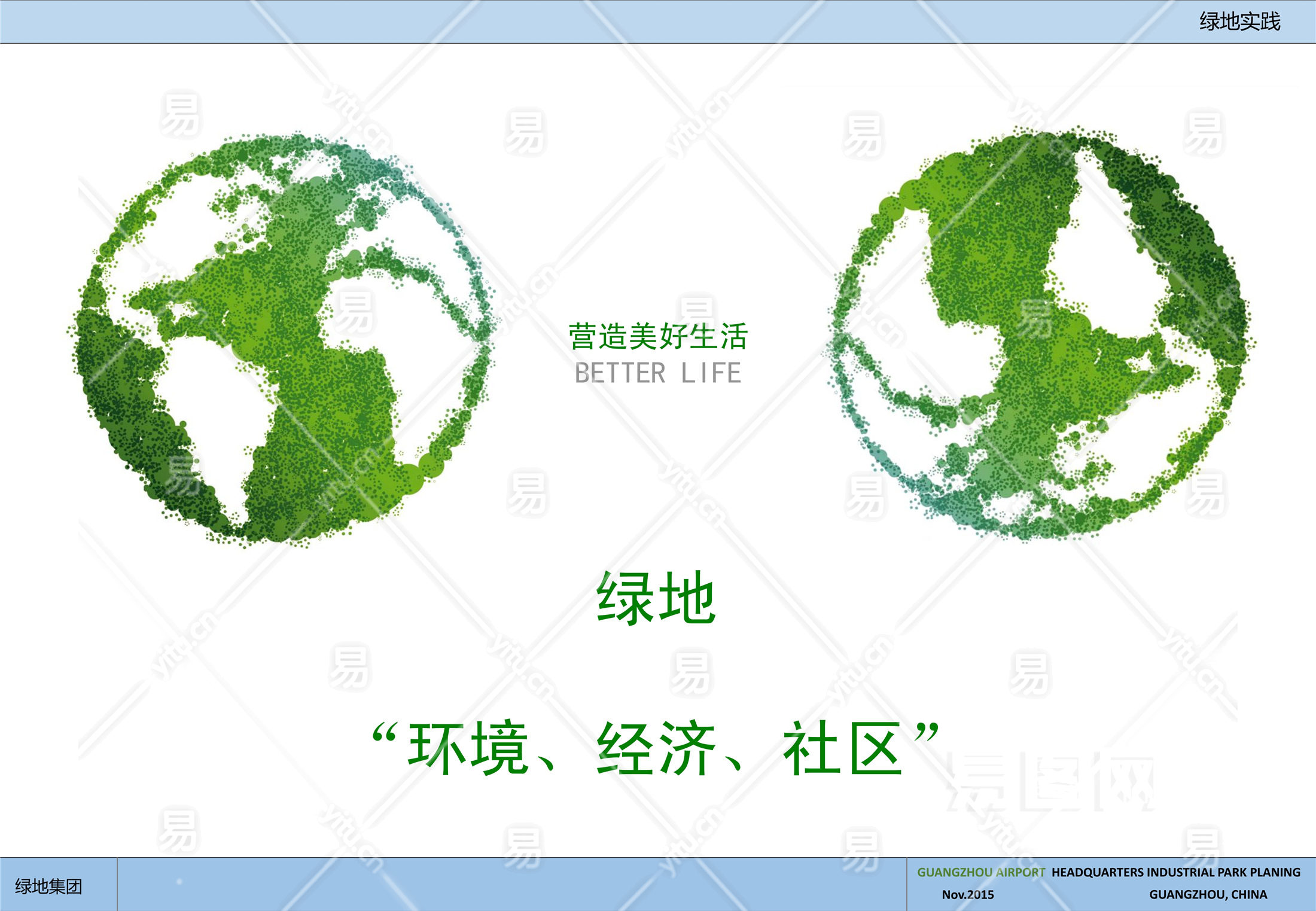 绿地实践

营造美好生活
BETTER LIFE

绿地

“环境、经济、社区”

绿地集团

GUANGZHOU AIRPORT HEADQUARTERS INDUSTRIAL PARK PLANING
Nov.2015 GUANGZHOU, CHINA